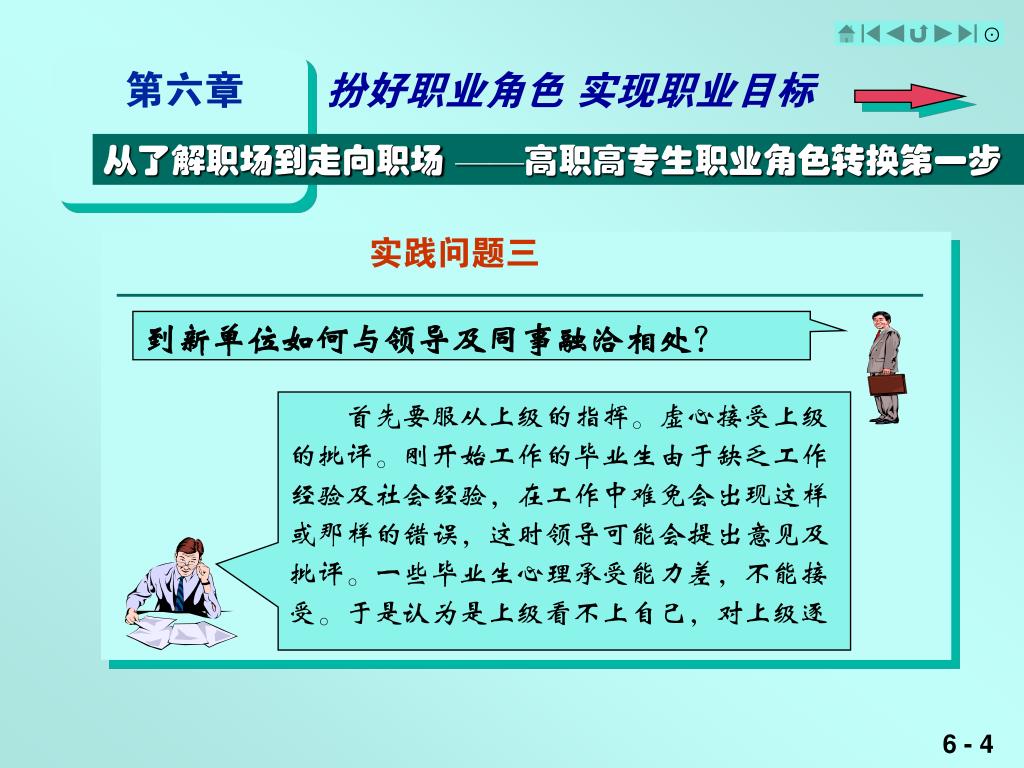 第六章

扮好职业角色 实现职业目标

从了解职场到走向职场 ——高职高专生职业角色转换第一步

实践问题三

到新单位如何与领导及同事融洽相处?

首先要服从上级的指挥。虚心接受上级的批评。刚开始工作的毕业生由于缺乏工作经验及社会经验，在工作中难免会出现这样或那样的错误，这时领导可能会提出意见及批评。一些毕业生心理承受能力差，不能接受。于是认为是上级看不上自己，对上级逐

6 - 4